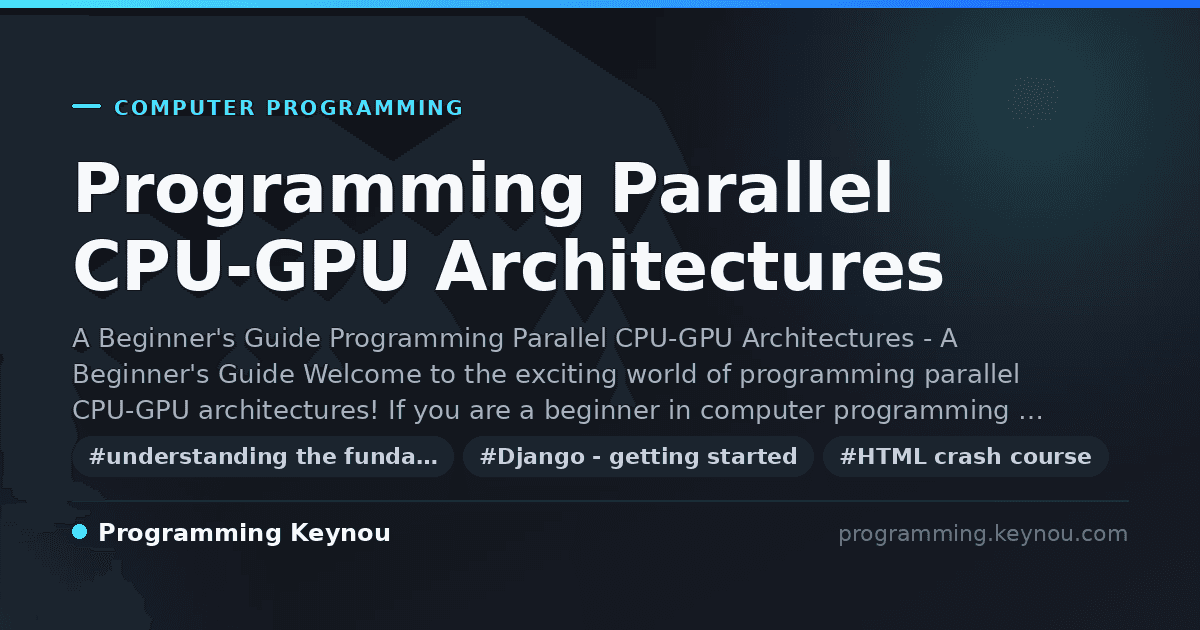 COMPUTER PROGRAMMING

Programming Parallel CPU-GPU Architectures

A Beginner's Guide Programming Parallel CPU-GPU Architectures - A Beginner's Guide Welcome to the exciting world of programming parallel CPU-GPU architectures! If you are a beginner in computer programming …

#understanding the funda… #Django - getting started #HTML crash course

Programming Keynou

programming.keynou.com